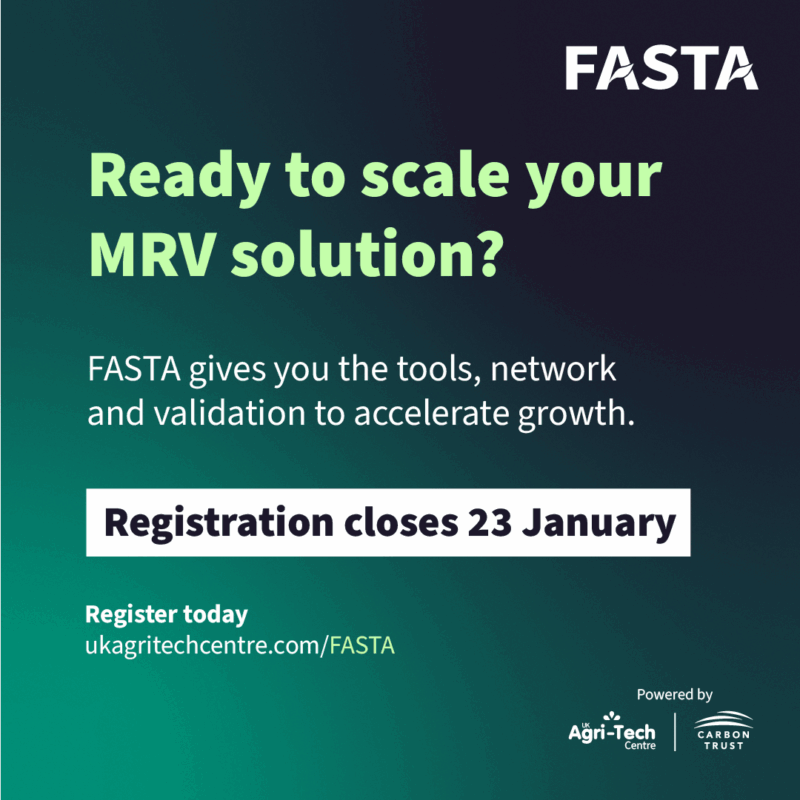 FASTA

Ready to scale your MRV solution?

FASTA gives you the tools, network and validation to accelerate growth.

Registration closes 23 January

Register today
ukagritechcentre.com/FASTA

Powered by

UK Agri-Tech Centre

CARBON TRUST